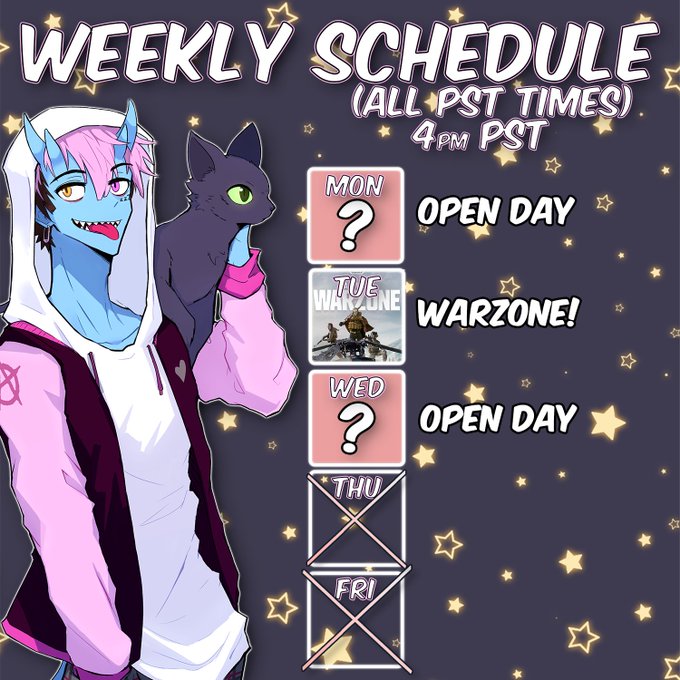 WEEKLY SCHEDULE
(ALL PST TIMES)
4PM PST

MON
?
OPEN DAY

TUE
WARZONE
WARZONE!

WED
?
OPEN DAY

THU

FRI